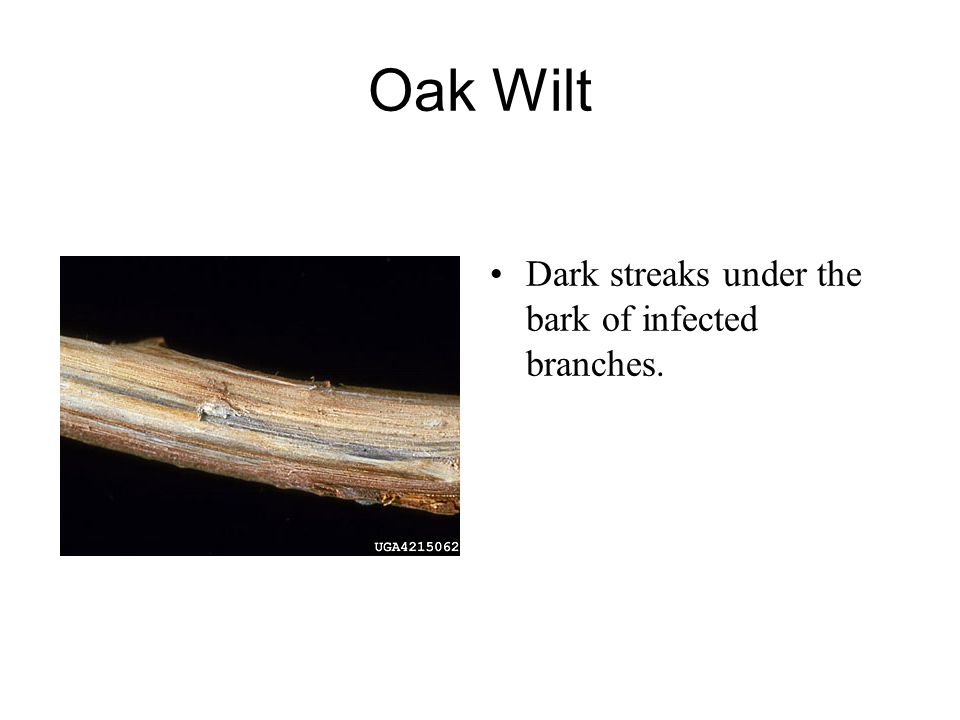 Oak Wilt

UGA4215062

• Dark streaks under the bark of infected branches.